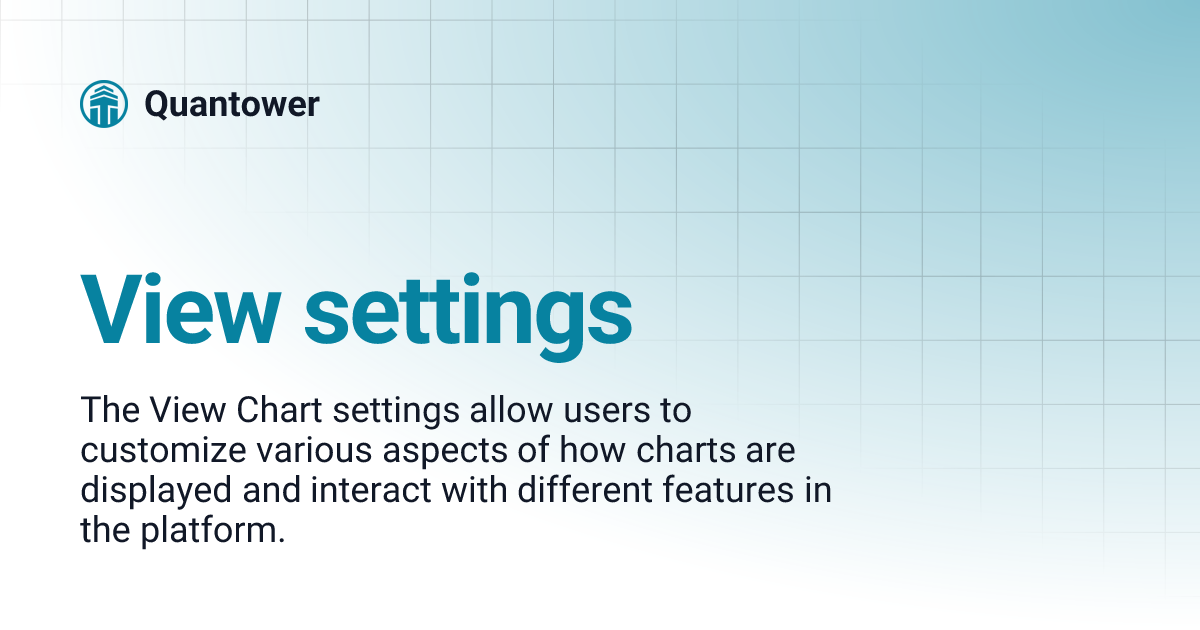 Quantower

View settings

The View Chart settings allow users to customize various aspects of how charts are displayed and interact with different features in the platform.